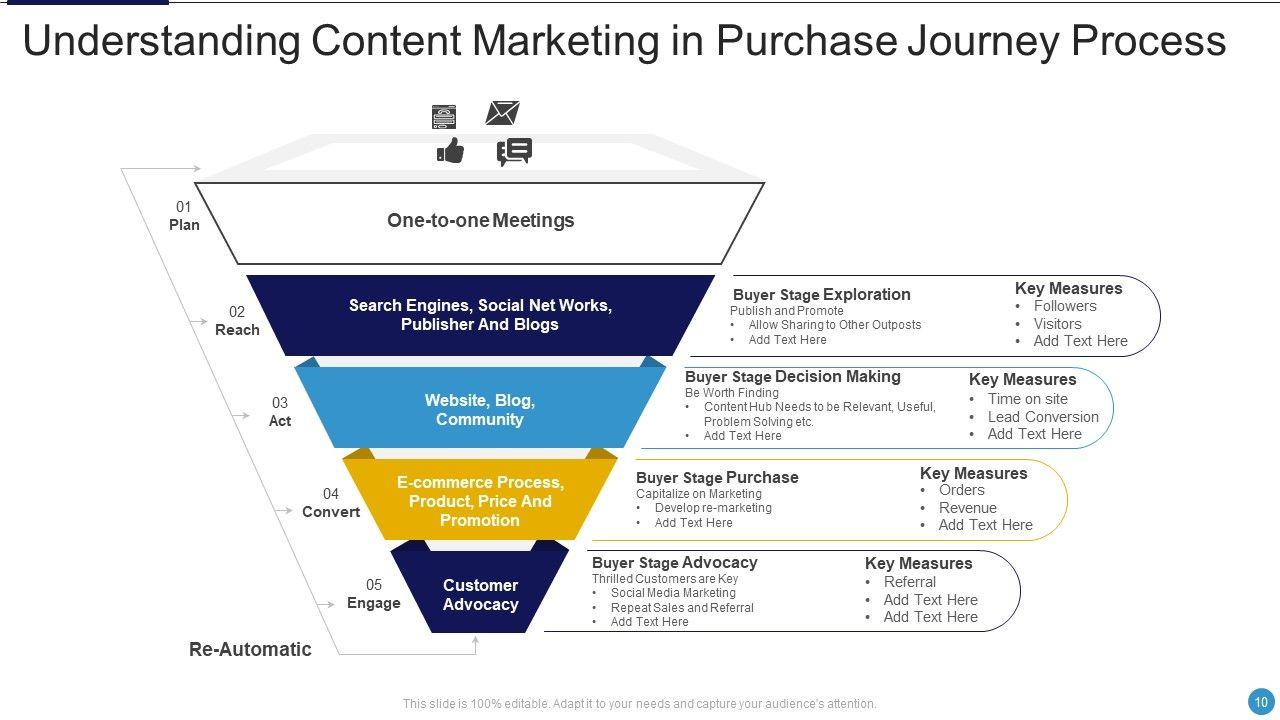 Understanding Content Marketing in Purchase Journey Process

01
Plan

One-to-one Meetings

02
Reach

Search Engines, Social Net Works, Publisher And Blogs

Buyer Stage Exploration
Publish and Promote
• Allow Sharing to Other Outposts
• Add Text Here

Key Measures
• Followers
• Visitors
• Add Text Here

03
Act

Website, Blog, Community

Buyer Stage Decision Making
Be Worth Finding
• Content Hub Needs to be Relevant, Useful, Problem Solving etc.
• Add Text Here

Key Measures
• Time on site
• Lead Conversion
• Add Text Here

04
Convert

E-commerce Process, Product, Price And Promotion

Buyer Stage Purchase
Capitalize on Marketing
• Develop re-marketing
• Add Text Here

Key Measures
• Orders
• Revenue
• Add Text Here

05
Engage

Customer Advocacy

Buyer Stage Advocacy
Thrilled Customers are Key
• Social Media Marketing
• Repeat Sales and Referral
• Add Text Here

Key Measures
• Referral
• Add Text Here
• Add Text Here

Re-Automatic

This slide is 100% editable. Adapt it to your needs and capture your audience's attention.

10